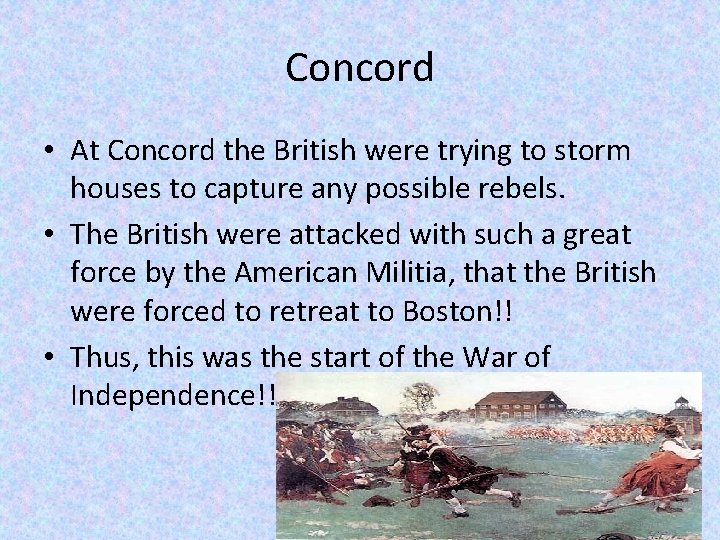 Concord

• At Concord the British were trying to storm houses to capture any possible rebels.

• The British were attacked with such a great force by the American Militia, that the British were forced to retreat to Boston!!

• Thus, this was the start of the War of Independence!!